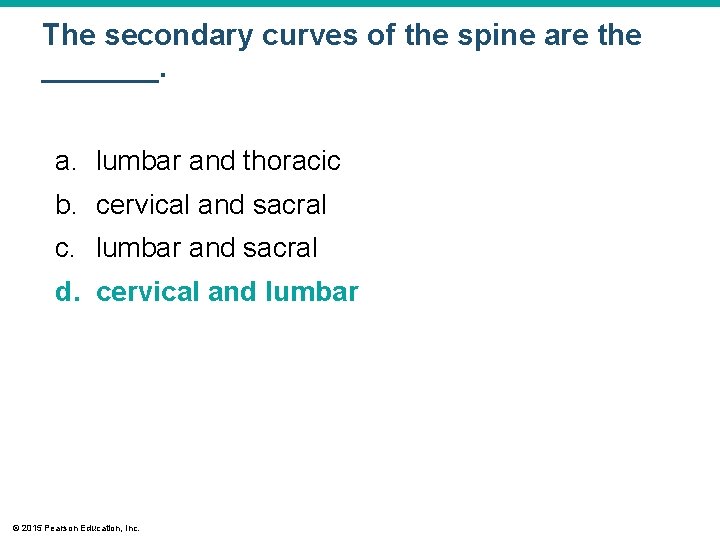 The secondary curves of the spine are the _______.

a. lumbar and thoracic
b. cervical and sacral
c. lumbar and sacral
d. cervical and lumbar

© 2015 Pearson Education, Inc.